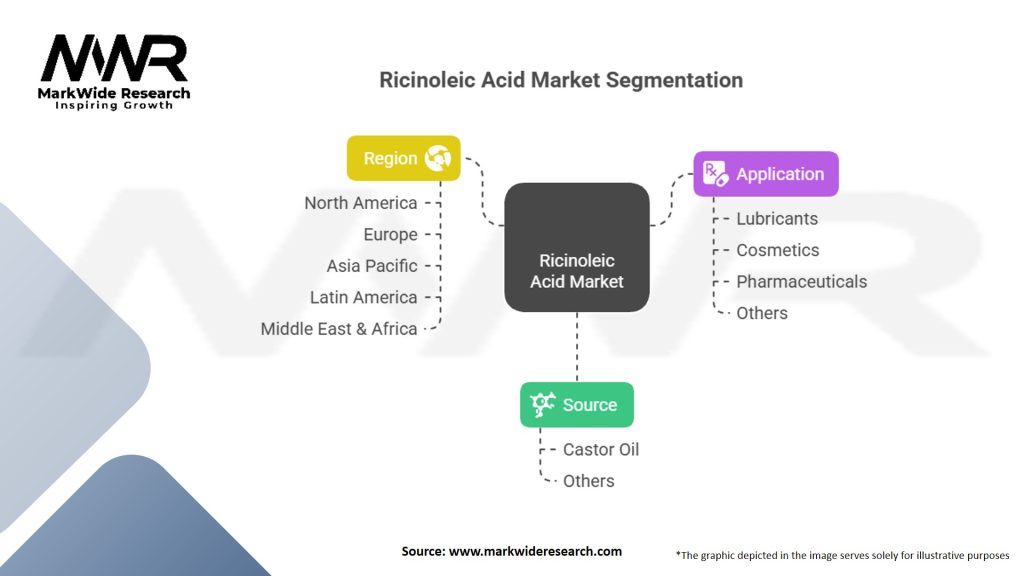 MWR
MarkWide Research
Inspiring Growth

Ricinoleic Acid Market Segmentation

Region
North America
Europe
Asia Pacific
Latin America
Middle East & Africa

Ricinoleic Acid Market

Application
Lubricants
Cosmetics
Pharmaceuticals
Others

Source
Castor Oil
Others

Source: www.markwideresearch.com

*The graphic depicted in the image serves solely for illustrative purposes